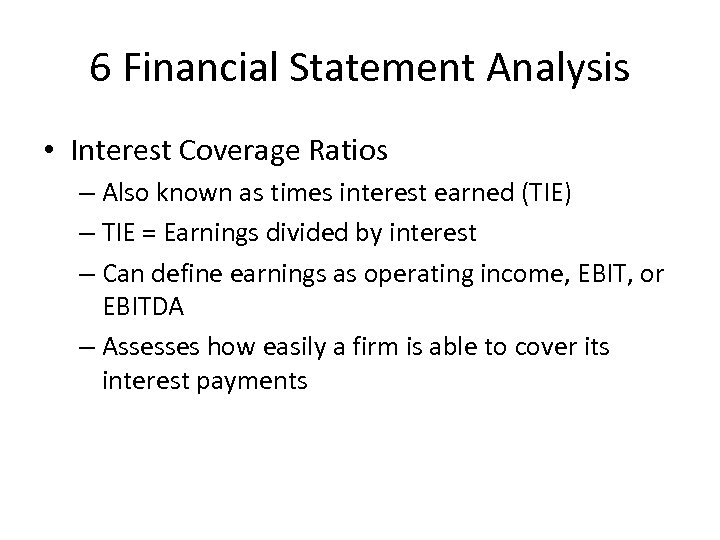 6 Financial Statement Analysis

• Interest Coverage Ratios
  – Also known as times interest earned (TIE)
  – TIE = Earnings divided by interest
  – Can define earnings as operating income, EBIT, or EBITDA
  – Assesses how easily a firm is able to cover its interest payments